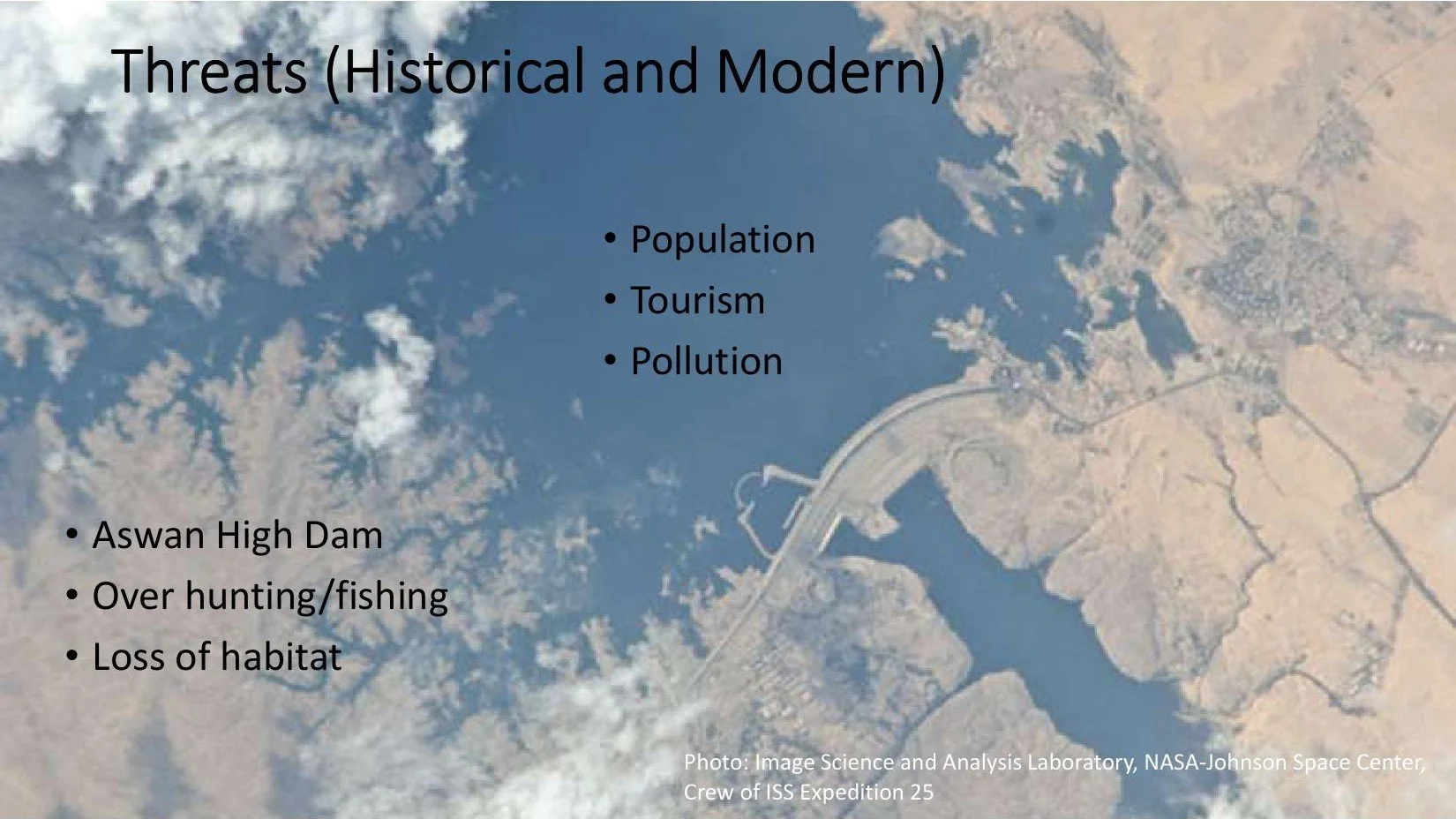 Threats (Historical and Modern)

• Population
• Tourism
• Pollution

• Aswan High Dam
• Over hunting/fishing
• Loss of habitat

Photo: Image Science and Analysis Laboratory, NASA-Johnson Space Center, Crew of ISS Expedition 25